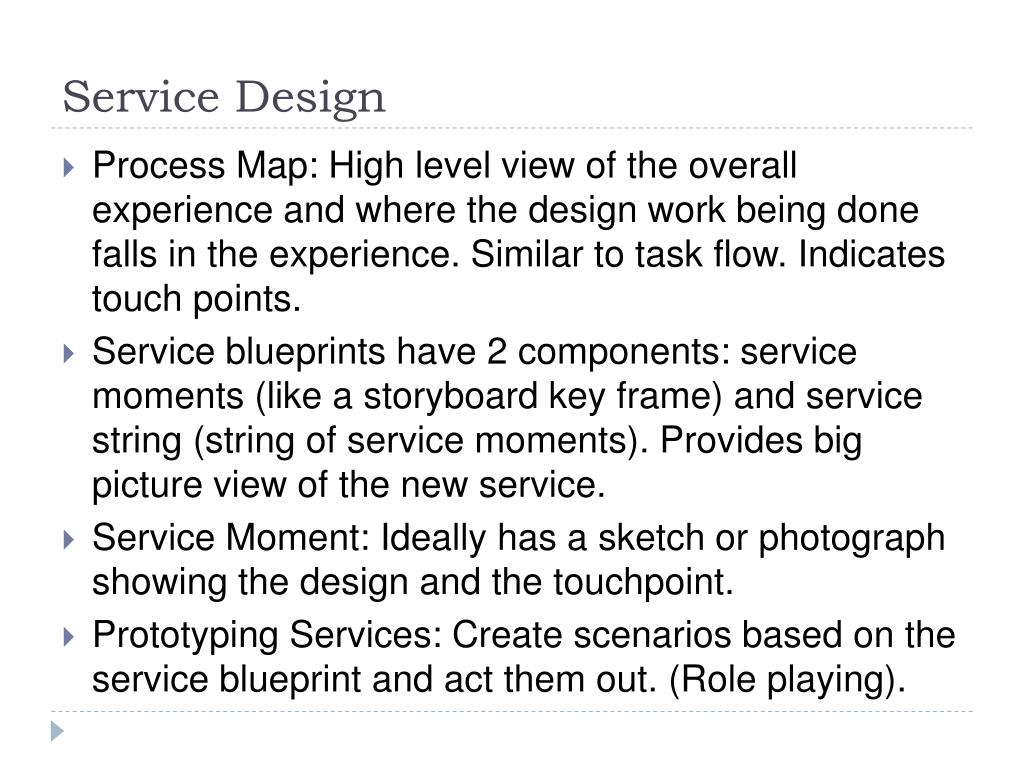 Service Design

Process Map: High level view of the overall experience and where the design work being done falls in the experience. Similar to task flow. Indicates touch points.

Service blueprints have 2 components: service moments (like a storyboard key frame) and service string (string of service moments). Provides big picture view of the new service.

Service Moment: Ideally has a sketch or photograph showing the design and the touchpoint.

Prototyping Services: Create scenarios based on the service blueprint and act them out. (Role playing).